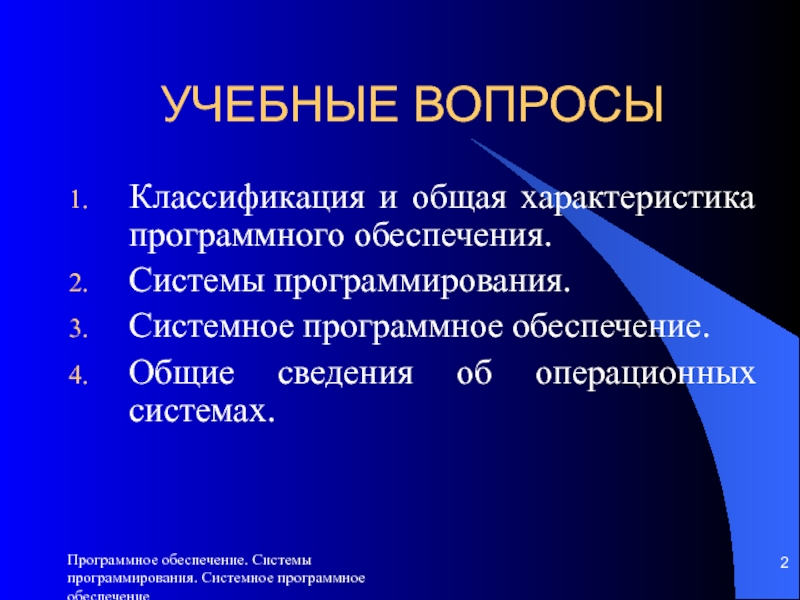 УЧЕБНЫЕ ВОПРОСЫ

1. Классификация и общая характеристика программного обеспечения.
2. Системы программирования.
3. Системное программное обеспечение.
4. Общие сведения об операционных системах.

Программное обеспечение. Системы программирования. Системное программное обеспечение

2